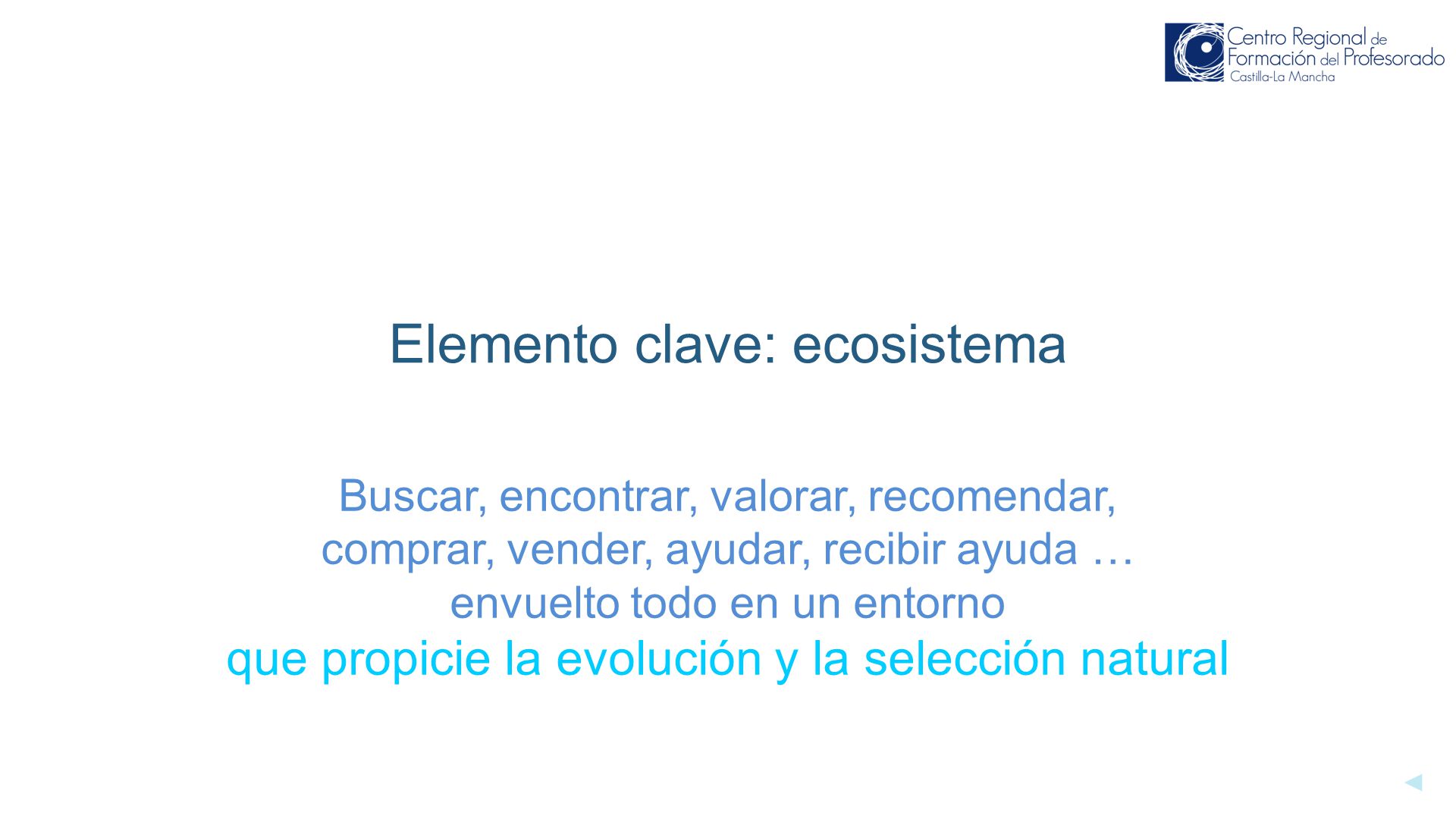 Centro Regional de Formación del Profesorado Castilla-La Mancha

Elemento clave: ecosistema

Buscar, encontrar, valorar, recomendar, comprar, vender, ayudar, recibir ayuda … envuelto todo en un entorno que propicie la evolución y la selección natural